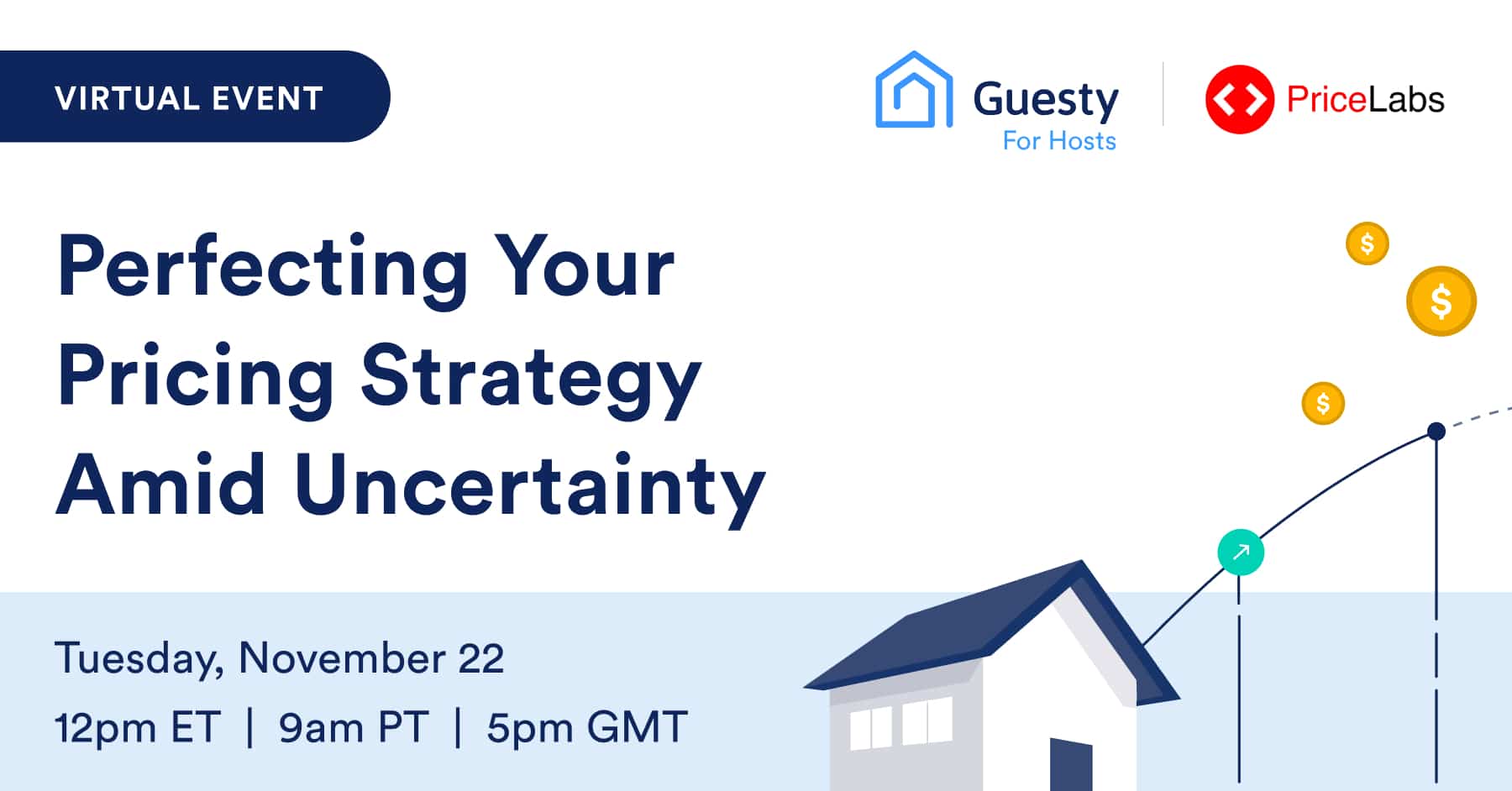 VIRTUAL EVENT

Guesty
For Hosts

PriceLabs

Perfecting Your Pricing Strategy Amid Uncertainty

$

$

$

Tuesday, November 22
12pm ET | 9am PT | 5pm GMT